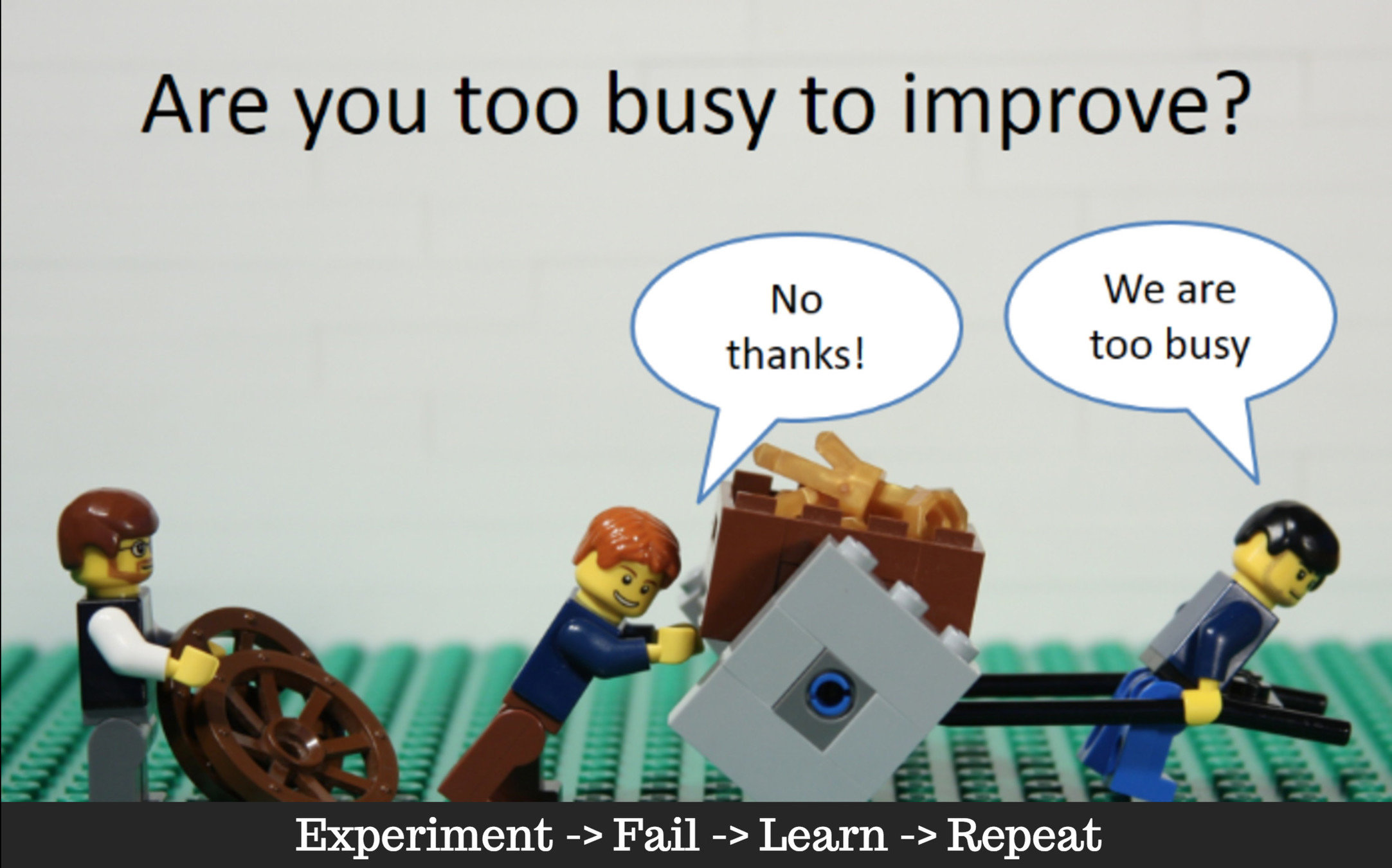 Are you too busy to improve?

No thanks!

We are too busy

Experiment -> Fail -> Learn -> Repeat